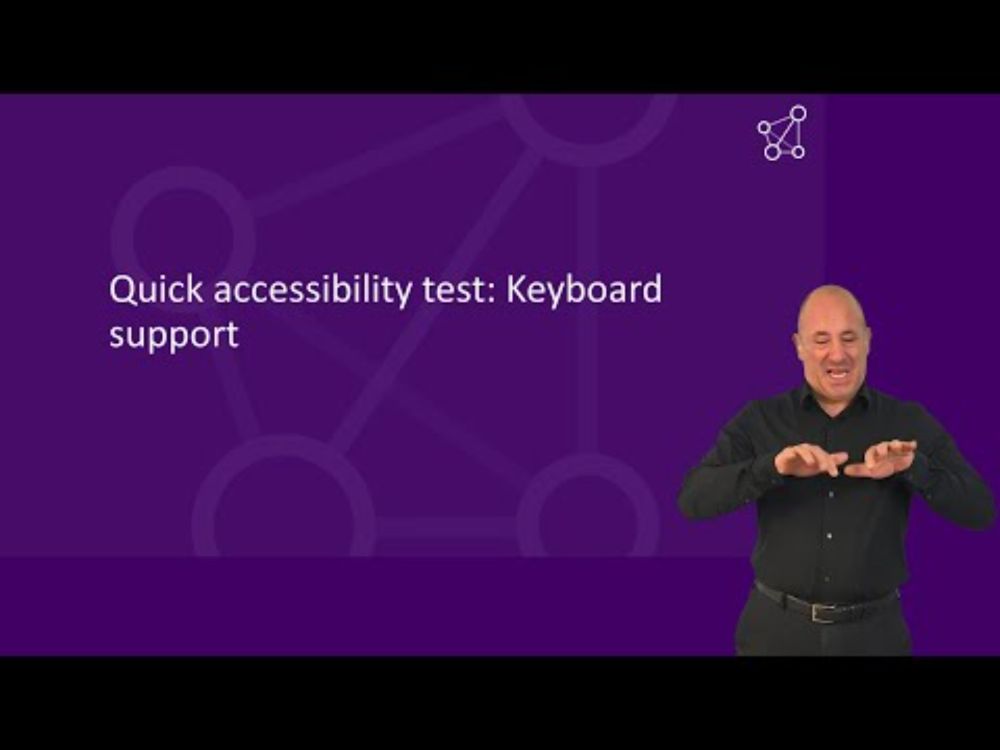 Quick accessibility test: Keyboard support